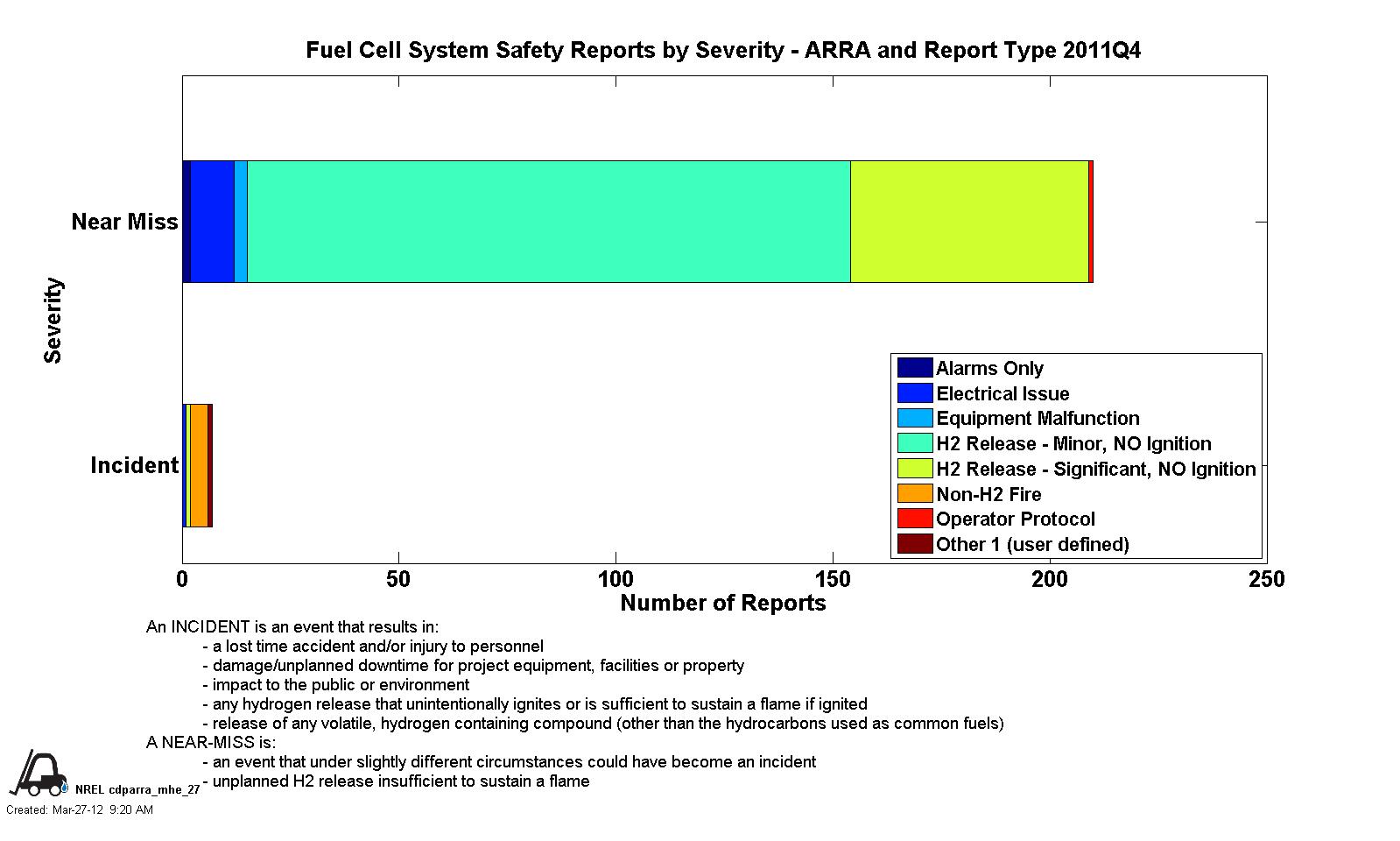 Fuel Cell System Safety Reports by Severity - ARRA and Report Type 2011Q4

Severity

Near Miss

Incident

Alarms Only
Electrical Issue
Equipment Malfunction
H2 Release - Minor, NO Ignition
H2 Release - Significant, NO Ignition
Non-H2 Fire
Operator Protocol
Other 1 (user defined)

0 50 100 150 200 250

Number of Reports

An INCIDENT is an event that results in:
- a lost time accident and/or injury to personnel
- damage/unplanned downtime for project equipment, facilities or property
- impact to the public or environment
- any hydrogen release that unintentionally ignites or is sufficient to sustain a flame if ignited
- release of any volatile, hydrogen containing compound (other than the hydrocarbons used as common fuels)
A NEAR-MISS is:
- an event that under slightly different circumstances could have become an incident
- unplanned H2 release insufficient to sustain a flame

NREL cdparra_mhe_27
Created: Mar-27-12 9:20 AM